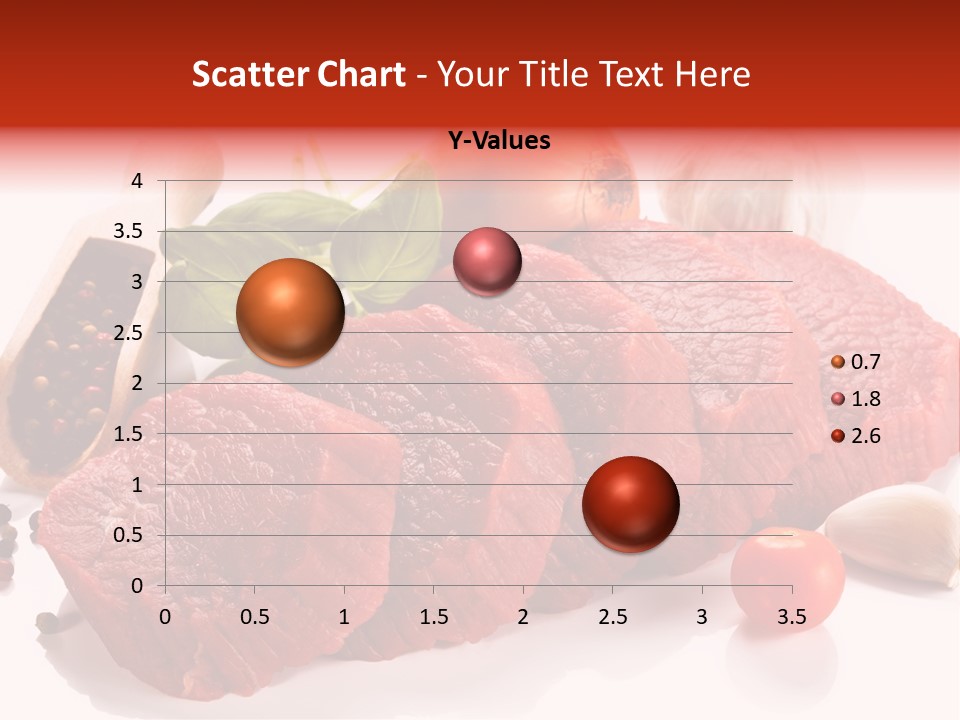 Scatter Chart - Your Title Text Here

Y-Values

4
3.5
3
2.5
2
1.5
1
0.5
0

0 0.5 1 1.5 2 2.5 3 3.5

0.7
1.8
2.6